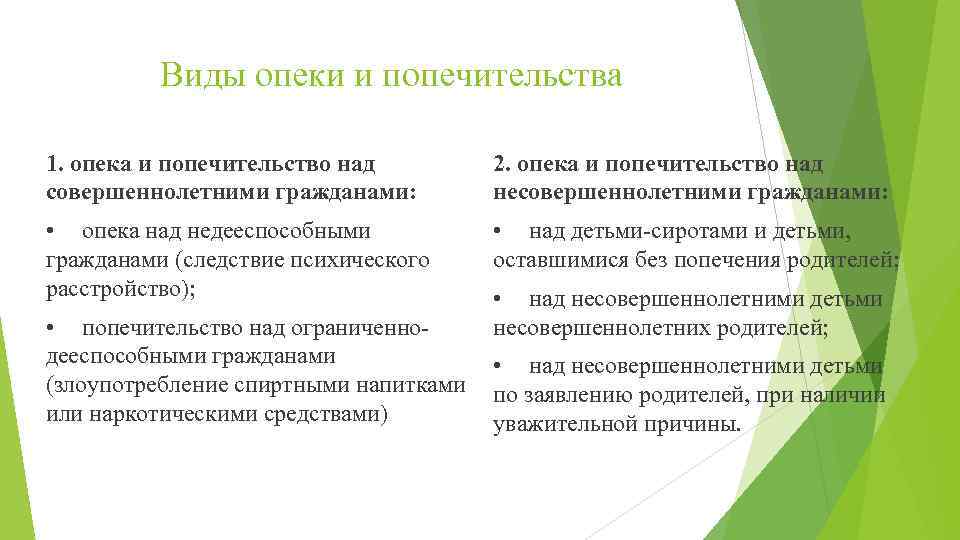 Виды опеки и попечительства

1. опека и попечительство над совершеннолетними гражданами:

• опека над недееспособными гражданами (следствие психического расстройство);

• попечительство над ограниченно-дееспособными гражданами (злоупотребление спиртными напитками или наркотическими средствами)

2. опека и попечительство над несовершеннолетними гражданами:

• над детьми-сиротами и детьми, оставшимися без попечения родителей;

• над несовершеннолетними детьми несовершеннолетних родителей;

• над несовершеннолетними детьми по заявлению родителей, при наличии уважительной причины.